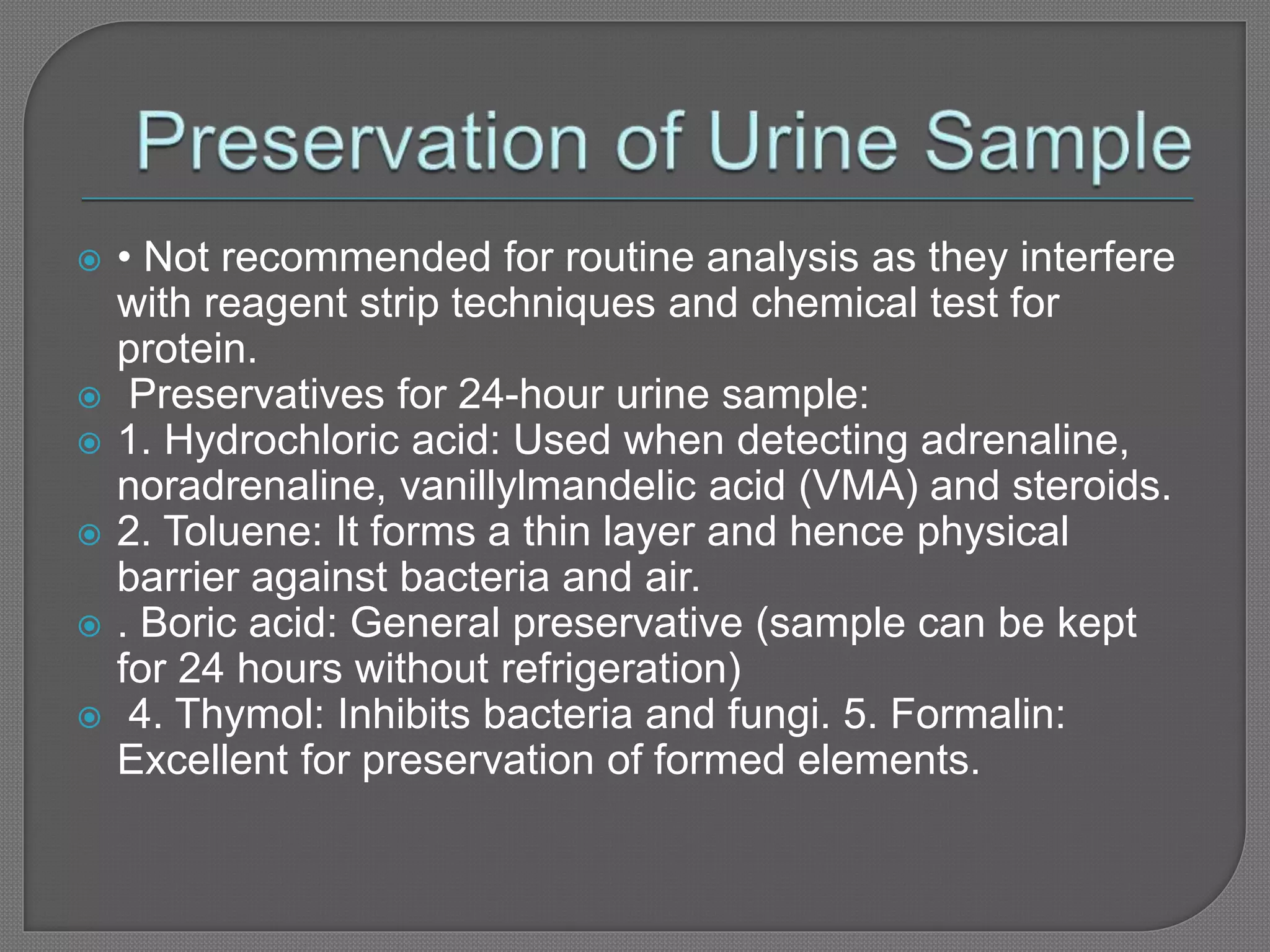 Preservation of Urine Sample

• Not recommended for routine analysis as they interfere with reagent strip techniques and chemical test for protein.

Preservatives for 24-hour urine sample:

1. Hydrochloric acid: Used when detecting adrenaline, noradrenaline, vanillylmandelic acid (VMA) and steroids.

2. Toluene: It forms a thin layer and hence physical barrier against bacteria and air.

. Boric acid: General preservative (sample can be kept for 24 hours without refrigeration)

4. Thymol: Inhibits bacteria and fungi. 5. Formalin: Excellent for preservation of formed elements.